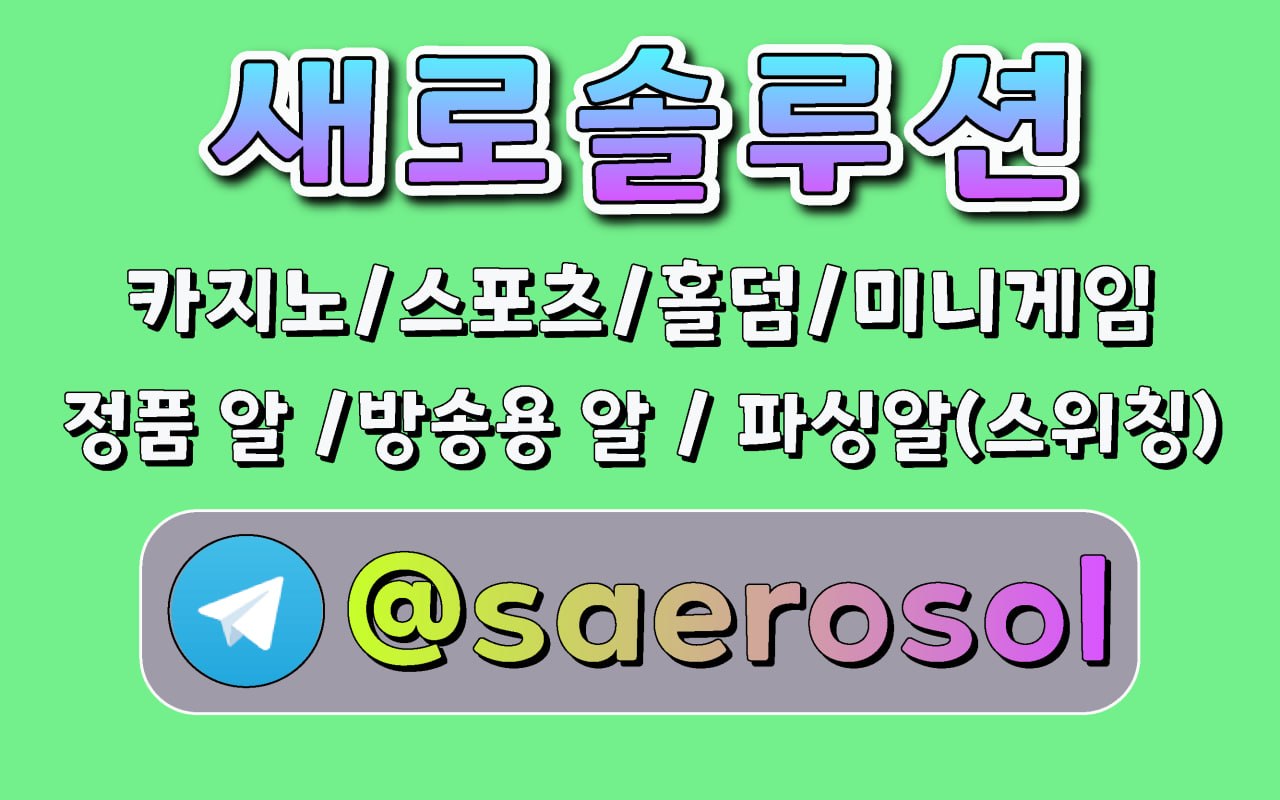 새로솔루션

카지노/스포츠/홀덤/미니게임

정품 알 /방송용 알 / 파싱알(스위칭)

@saerosol